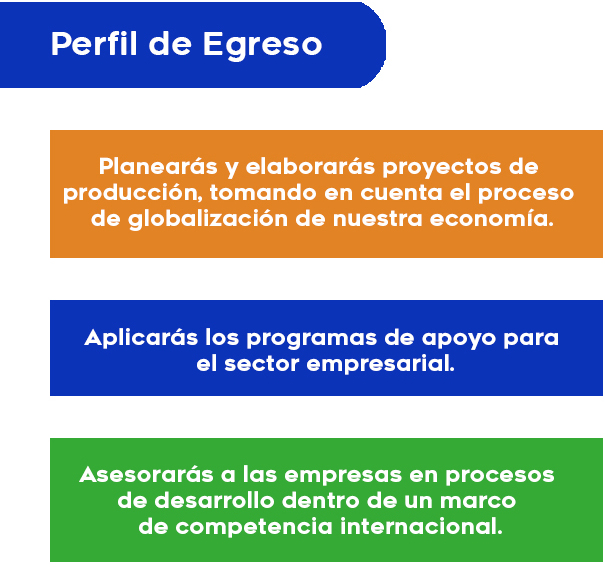 Perfil de Egreso

Planearás y elaborarás proyectos de producción, tomando en cuenta el proceso de globalización de nuestra economía.

Aplicarás los programas de apoyo para el sector empresarial.

Asesorarás a las empresas en procesos de desarrollo dentro de un marco de competencia internacional.